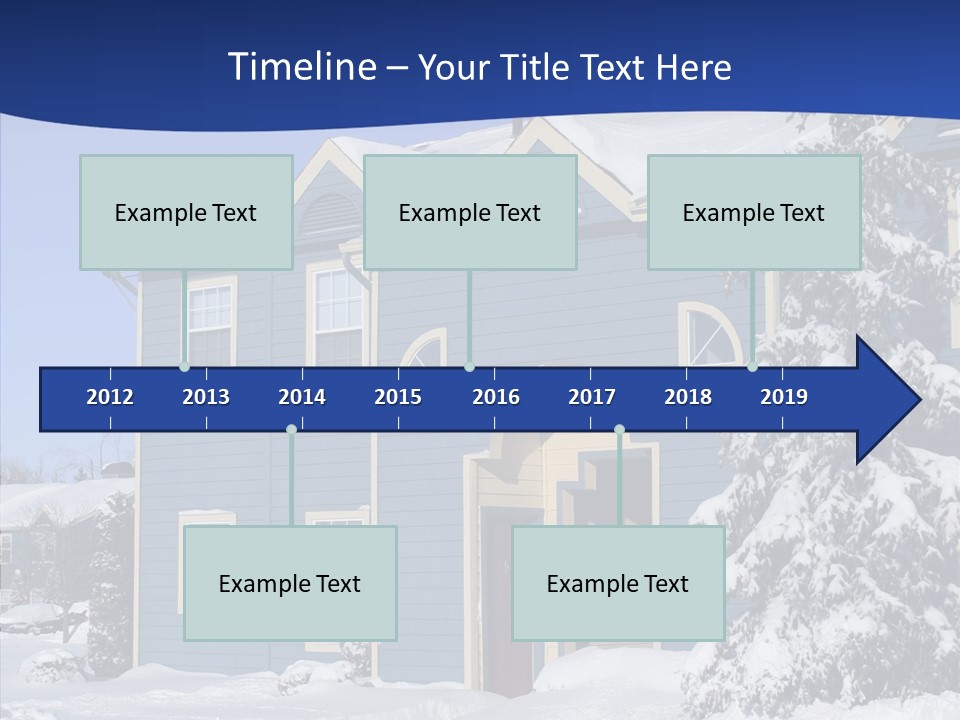 Timeline – Your Title Text Here

Example Text

Example Text

Example Text

2012 2013 2014 2015 2016 2017 2018 2019

Example Text

Example Text